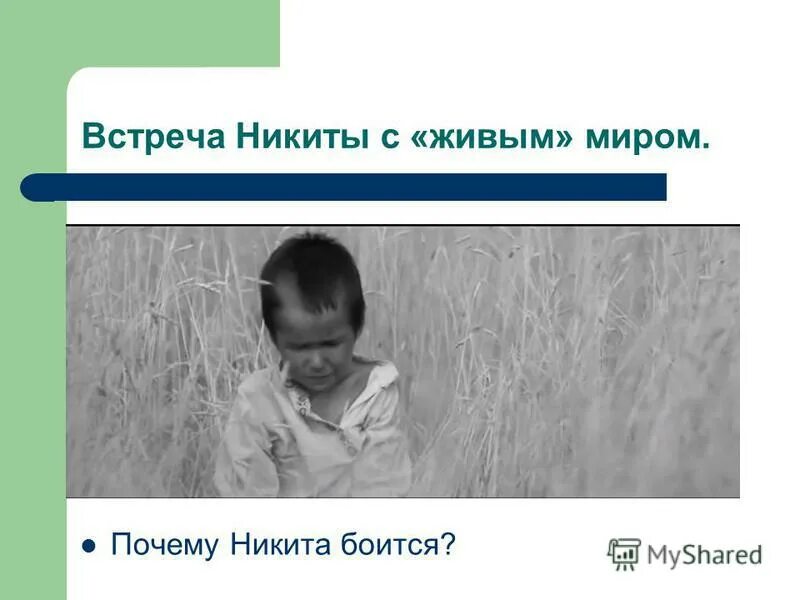 Встреча Никиты с «живым» миром.

Почему Никита боится?

MyShared